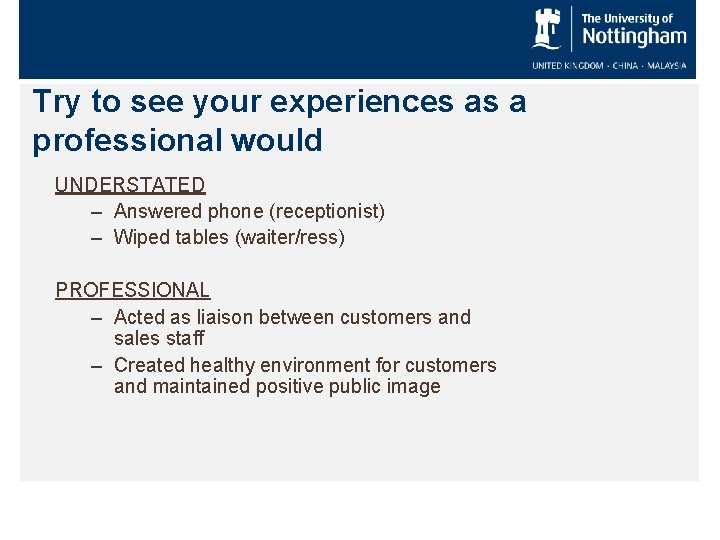 The University of
Nottingham
UNITED KINGDOM · CHINA · MALAYSIA

Try to see your experiences as a professional would

UNDERSTATED
– Answered phone (receptionist)
– Wiped tables (waiter/ress)

PROFESSIONAL
– Acted as liaison between customers and sales staff
– Created healthy environment for customers and maintained positive public image